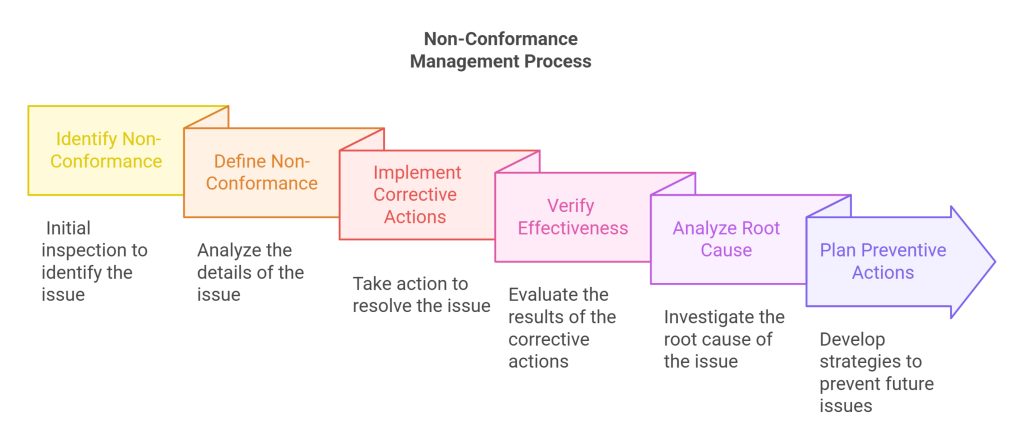 Non-Conformance Management Process

Identify Non-Conformance

Initial inspection to identify the issue

Define Non-Conformance

Analyze the details of the issue

Implement Corrective Actions

Take action to resolve the issue

Verify Effectiveness

Evaluate the results of the corrective actions

Analyze Root Cause

Investigate the root cause of the issue

Plan Preventive Actions

Develop strategies to prevent future issues